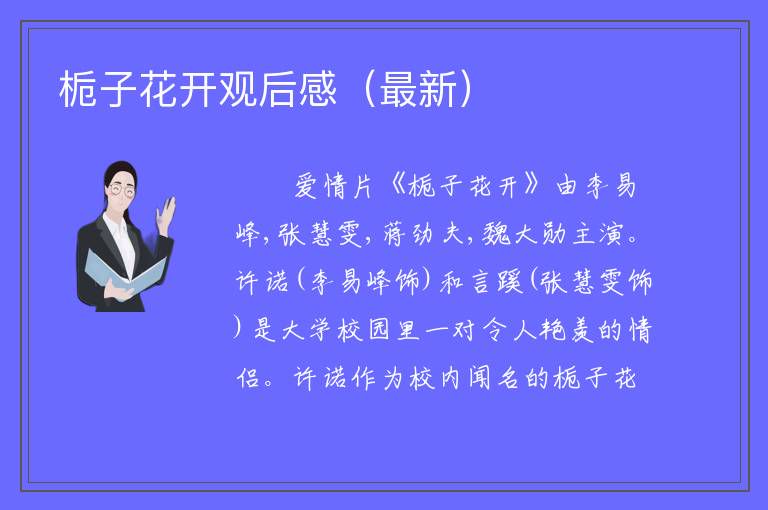 栀子花开观后感（最新）

爱情片《栀子花开》由李易峰，张慧雯，蒋劲夫，魏大勋主演。许诺（李易峰饰）和言蹊（张慧雯饰）是大学校园里一对令人艳羡的情侣。许诺作为校内闻名的栀子花